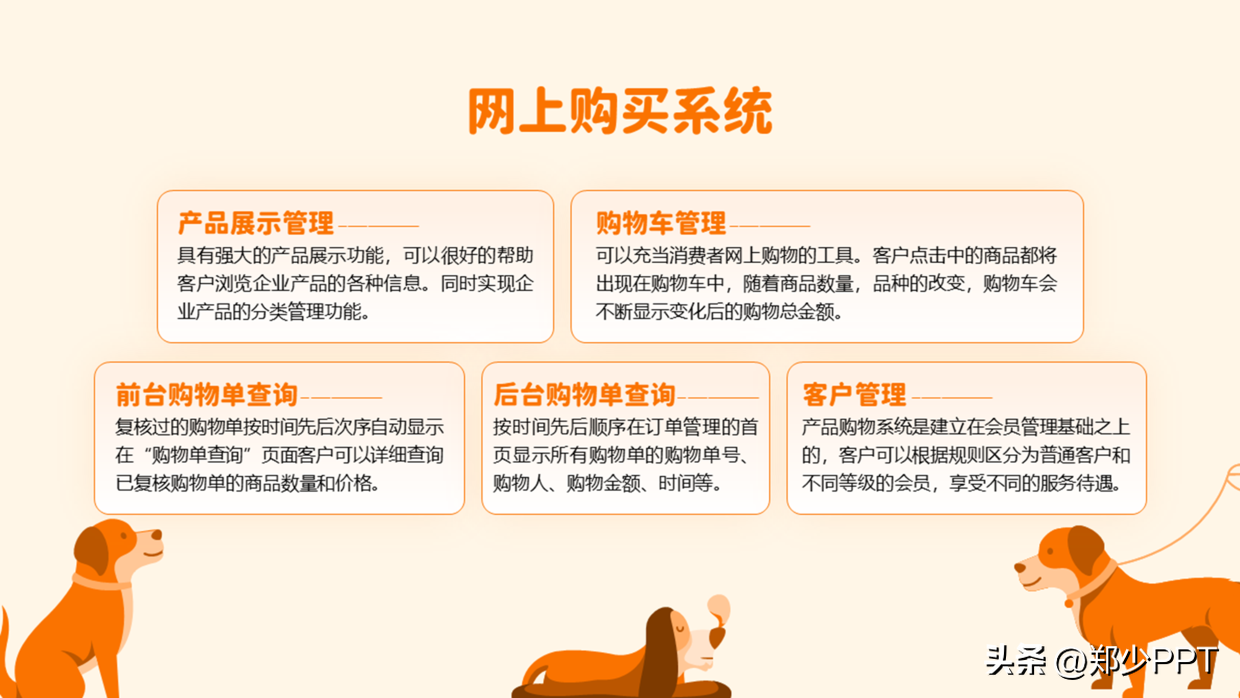 网上购买系统

产品展示管理

具有强大的产品展示功能，可以很好的帮助客户浏览企业产品的各种信息。同时实现企业产品的分类管理功能。

购物车管理

可以充当消费者网上购物的工具。客户点击中的商品都将出现在购物车中，随着商品数量，品种的改变，购物车会不断显示变化后的购物总金额。

前台购物单查询

复核过的购物单按时间先后次序自动显示在“购物单查询”页面客户可以详细查询已复核购物单的商品数量和价格。

后台购物单查询

按时间先后顺序在订单管理的首页显示所有购物单的购物单号、购物人、购物金额、时间等。

客户管理

产品购物系统是建立在会员管理基础之上的，客户可以根据规则区分为普通客户和不同等级的会员，享受不同的服务待遇。

头条 @郑少PPT